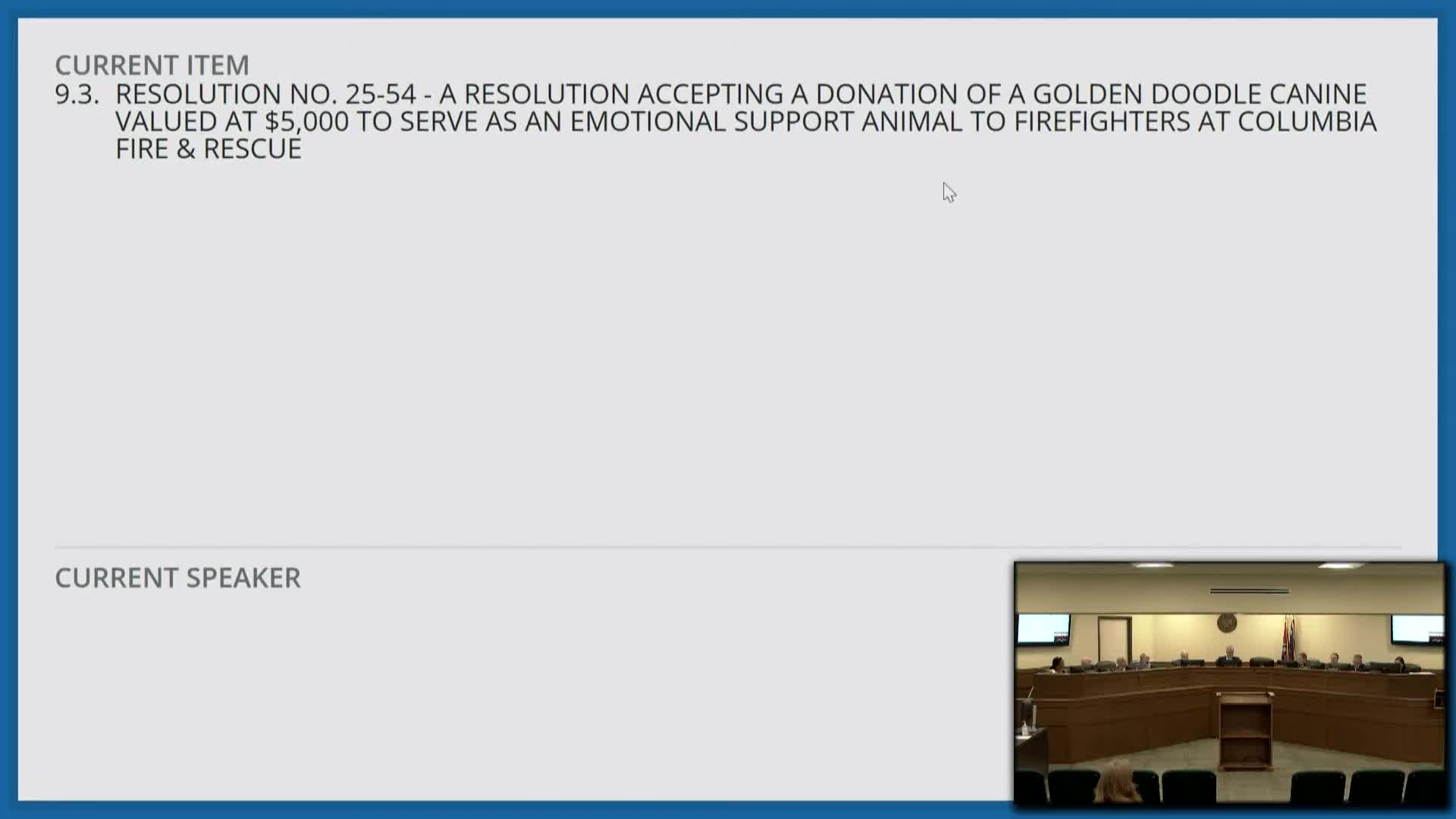 CURRENT ITEM

9.3. RESOLUTION NO. 25-54 - A RESOLUTION ACCEPTING A DONATION OF A GOLDEN DOODLE CANINE VALUED AT \$5,000 TO SERVE AS AN EMOTIONAL SUPPORT ANIMAL TO FIREFIGHTERS AT COLUMBIA FIRE & RESCUE

CURRENT SPEAKER